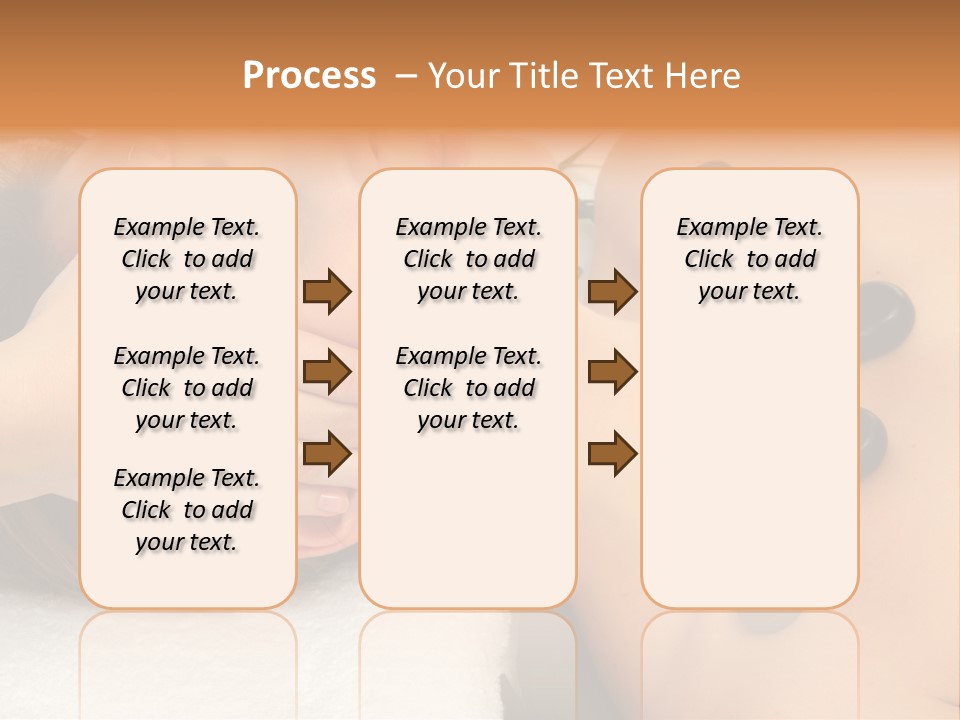 Process – Your Title Text Here

Example Text. Click to add your text.

Example Text. Click to add your text.

Example Text. Click to add your text.

Example Text. Click to add your text.

Example Text. Click to add your text.

Example Text. Click to add your text.